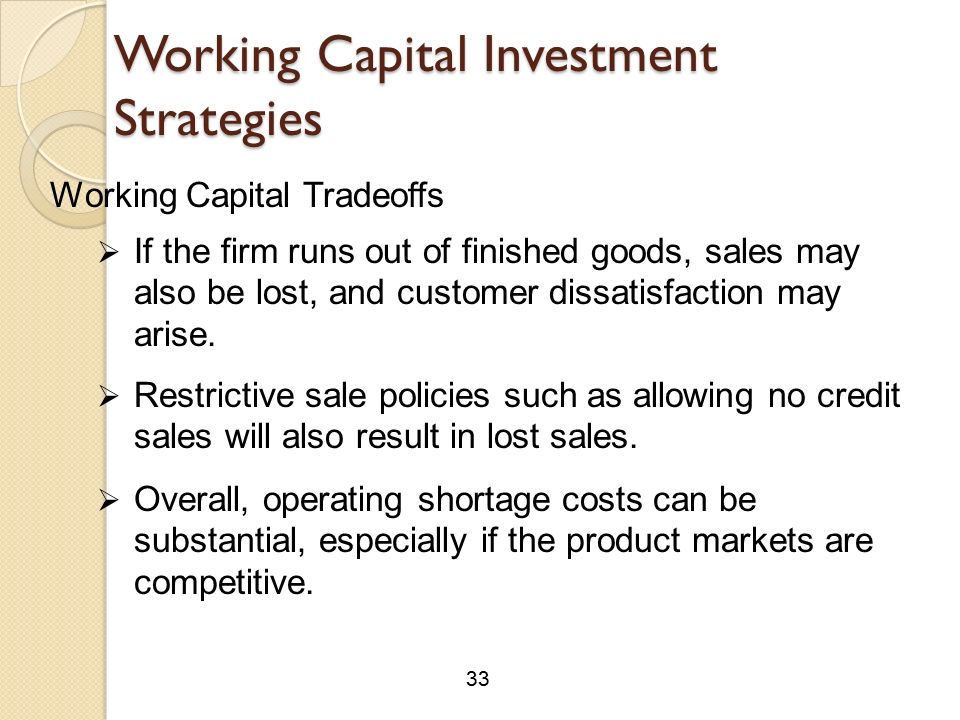 Working Capital Investment Strategies

Working Capital Tradeoffs

➢ If the firm runs out of finished goods, sales may also be lost, and customer dissatisfaction may arise.

➢ Restrictive sale policies such as allowing no credit sales will also result in lost sales.

➢ Overall, operating shortage costs can be substantial, especially if the product markets are competitive.

33